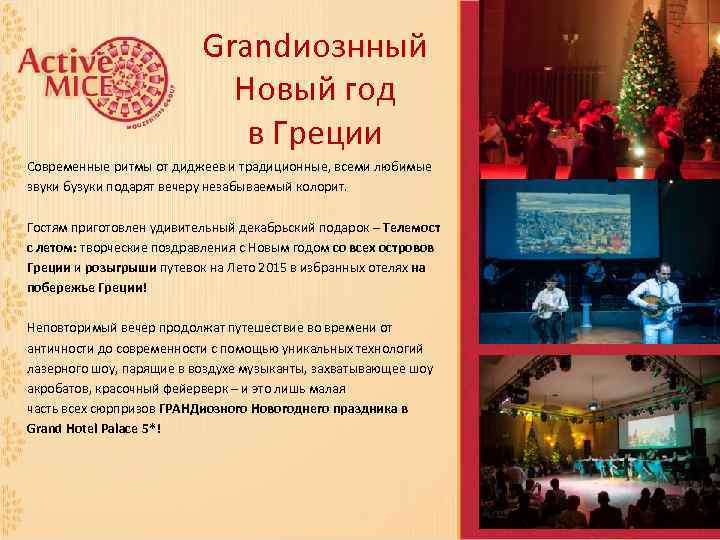 Active MICE
MOUZENIDIS GROUP

Grandиознный Новый год в Греции

Современные ритмы от диджеев и традиционные, всеми любимые звуки бузуки подарят вечеру незабываемый колорит.

Гостям приготовлен удивительный декабрьский подарок – Телемост с летом: творческие поздравления с Новым годом со всех островов Греции и розыгрыши путевок на Лето 2015 в избранных отелях на побережье Греции!

Неповторимый вечер продолжат путешествие во времени от античности до современности с помощью уникальных технологий лазерного шоу, парящие в воздухе музыканты, захватывающее шоу акробатов, красочный фейерверк – и это лишь малая часть всех сюрпризов ГРАНДиозного Новогоднего праздника в Grand Hotel Palace 5*!